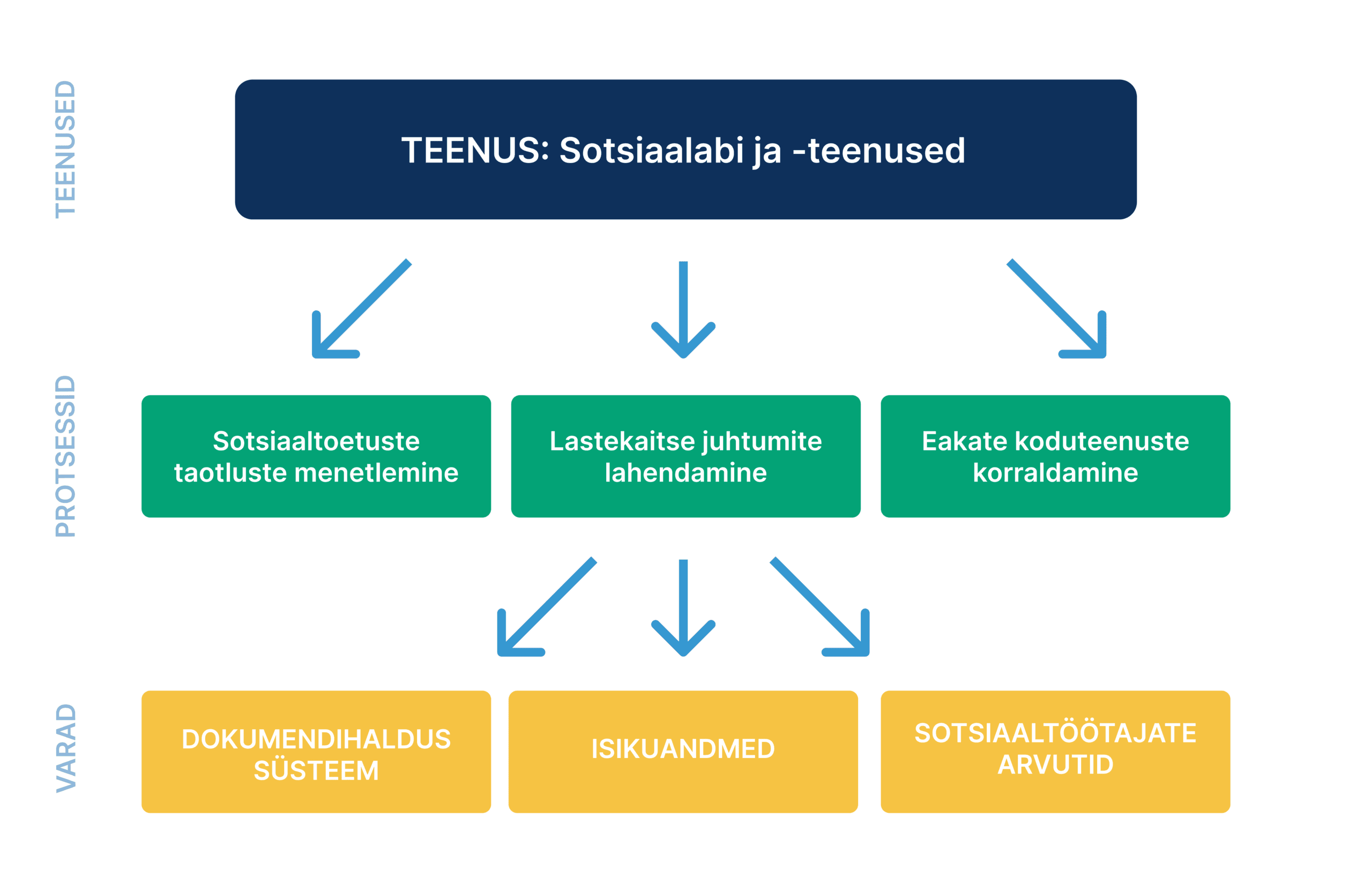 TEENUSED

TEENUS: Sotsiaalabi ja -teenused

PROTSESSID

Sotsiaaltoetuste taotluste menetlemine

Lastekaitse juhtumite lahendamine

Eakate koduteenuste korraldamine

VARAD

DOKUMENDIHALDUS SÜSTEEM

ISIKUANDMED

SOTSIAALTÖÖTAJATE ARVUTID